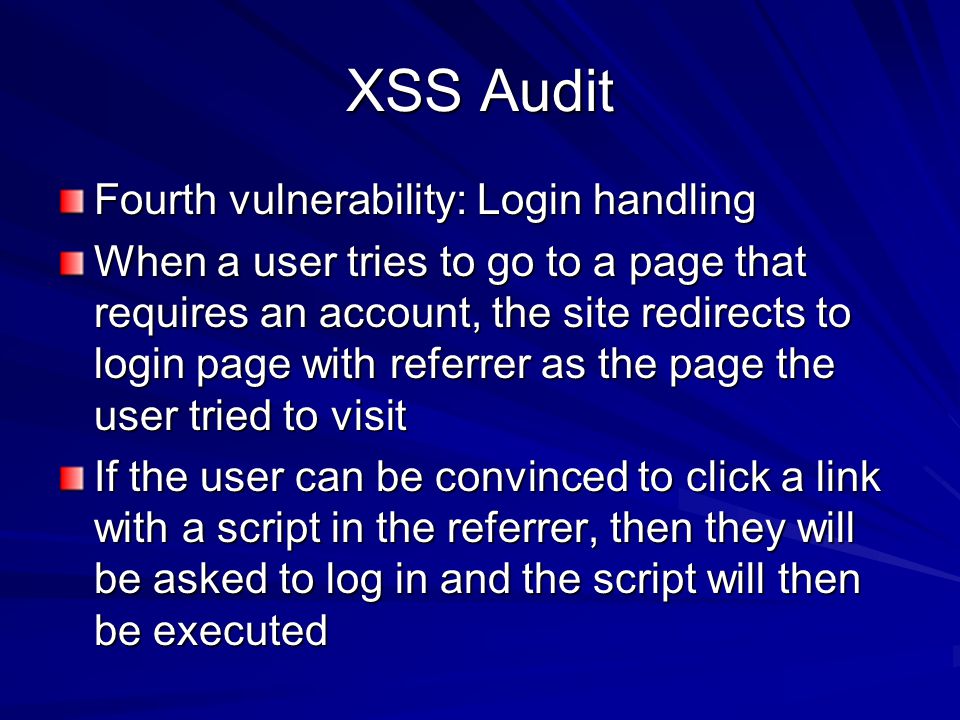 XSS Audit

Fourth vulnerability: Login handling

When a user tries to go to a page that requires an account, the site redirects to login page with referrer as the page the user tried to visit

If the user can be convinced to click a link with a script in the referrer, then they will be asked to log in and the script will then be executed